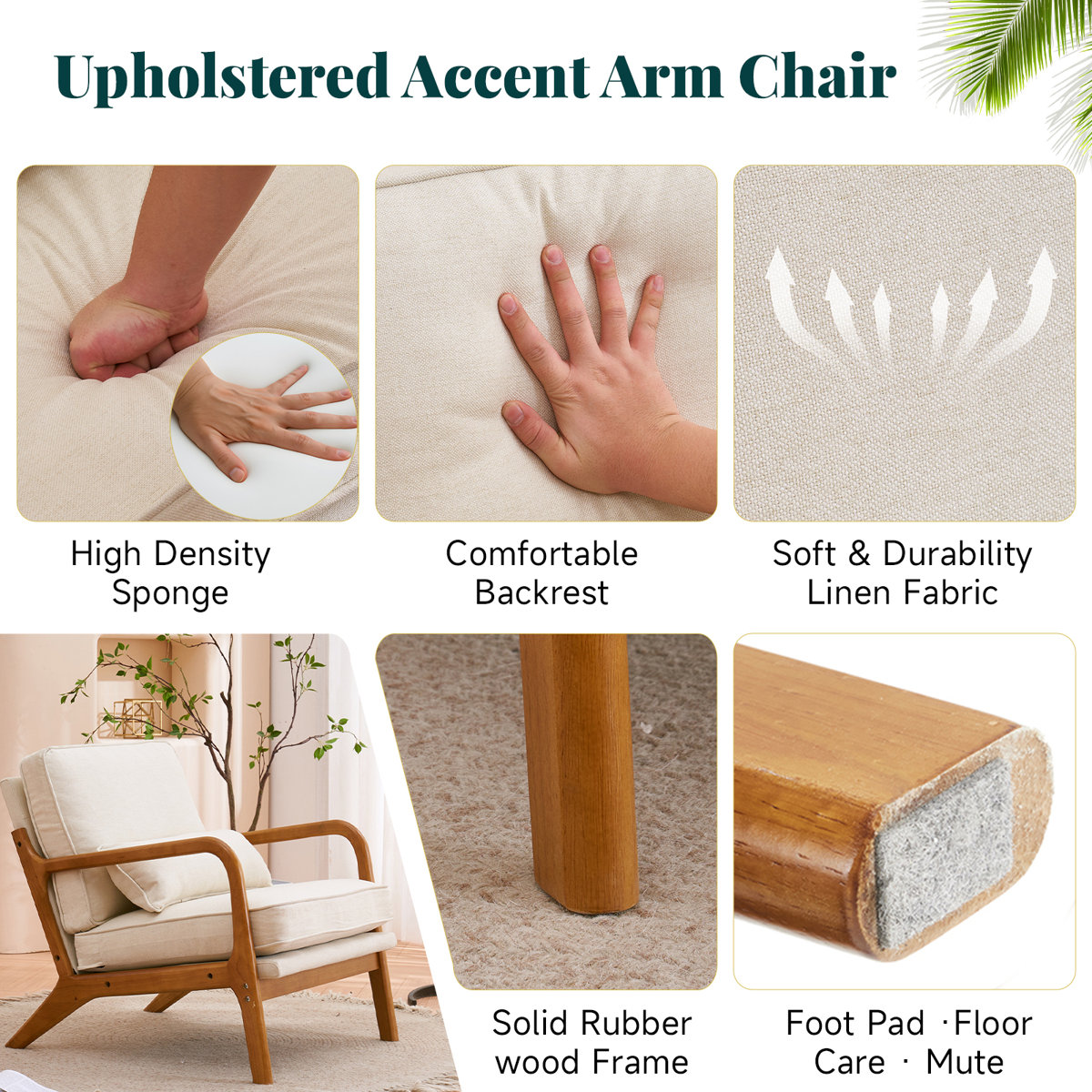 Upholstered Accent Arm Chair

High Density Sponge

Comfortable Backrest

Soft & Durability Linen Fabric

Solid Rubber wood Frame

Foot Pad ·Floor Care · Mute